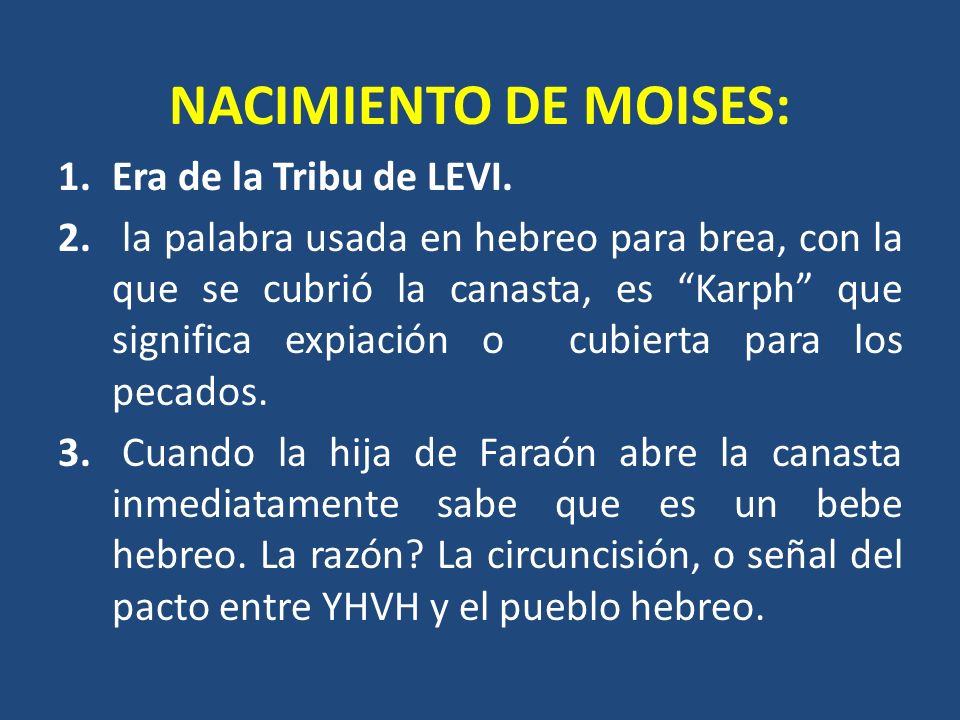 NACIMIENTO DE MOISES:

1. Era de la Tribu de LEVI.

2. la palabra usada en hebreo para brea, con la que se cubrió la canasta, es “Karph” que significa expiación o cubierta para los pecados.

3. Cuando la hija de Faraón abre la canasta inmediatamente sabe que es un bebe hebreo. La razón? La circuncisión, o señal del pacto entre YHVH y el pueblo hebreo.